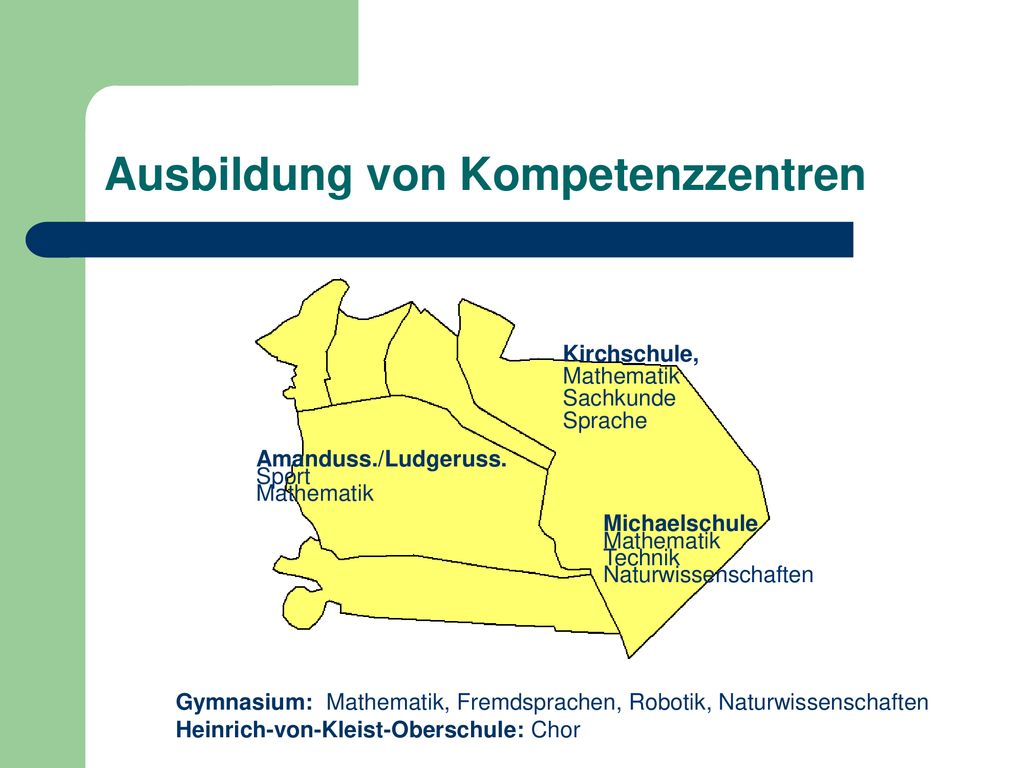 Ausbildung von Kompetenzzentren

Kirchschule,
Mathematik
Sachkunde
Sprache

Amanduss./Ludgeruss.
Sport
Mathematik

Michaelschule
Mathematik
Technik
Naturwissenschaften

Gymnasium: Mathematik, Fremdsprachen, Robotik, Naturwissenschaften
Heinrich-von-Kleist-Oberschule: Chor